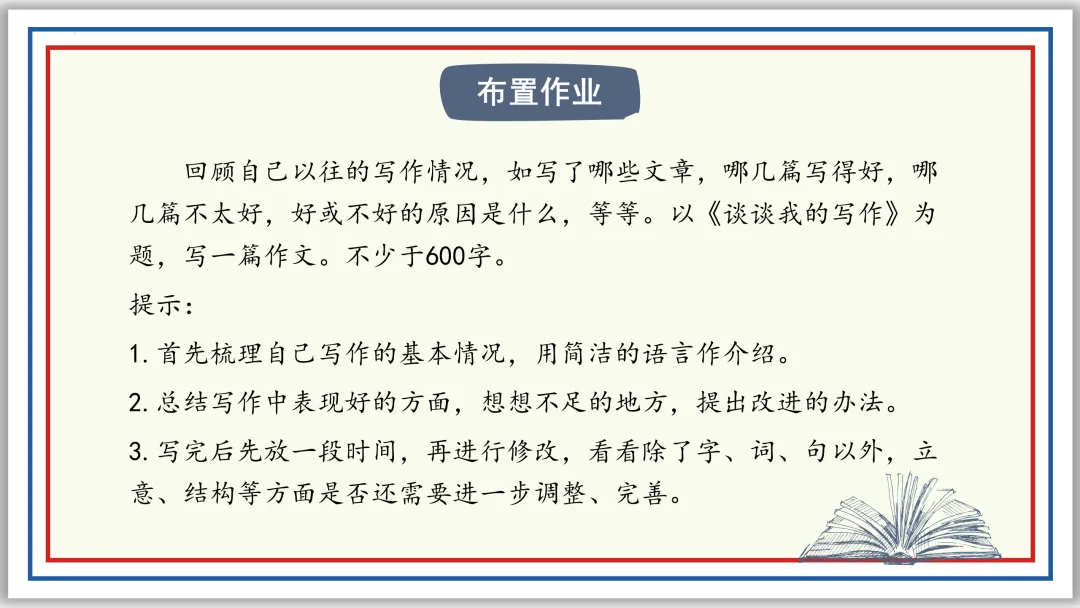 布置作业

回顾自己以往的写作情况，如写了哪些文章，哪几篇写得好，哪几篇不太好，好或不好的原因是什么，等等。以《谈谈我的写作》为题，写一篇作文。不少于600字。

提示：

1. 首先梳理自己写作的基本情况，用简洁的语言作介绍。

2. 总结写作中表现好的方面，想想不足的地方，提出改进的办法。

3. 写完后先放一段时间，再进行修改，看看除了字、词、句以外，立意、结构等方面是否还需要进一步调整、完善。